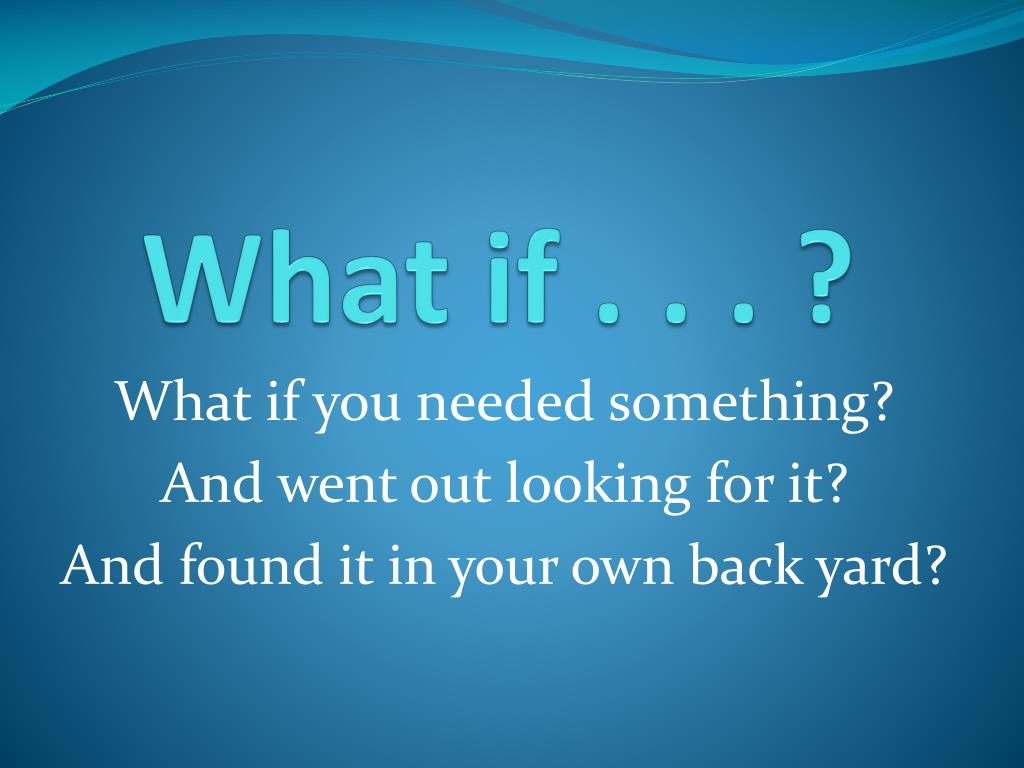 What if . . . ?

What if you needed something?
And went out looking for it?
And found it in your own back yard?